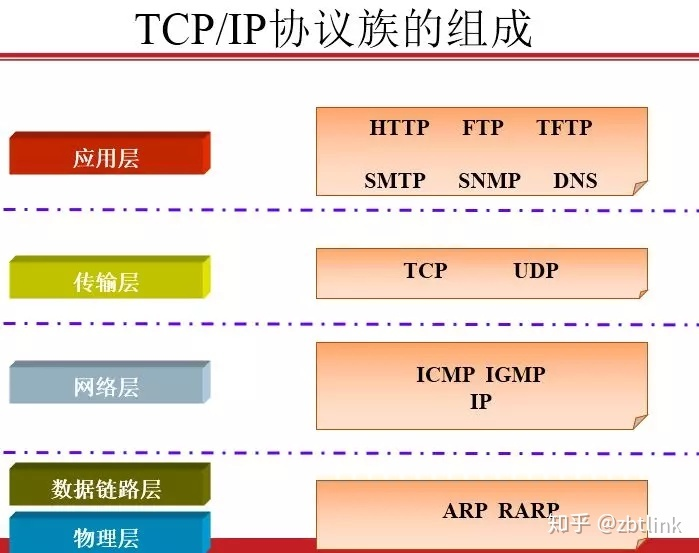 TCP/IP协议族的组成

应用层

HTTP FTP TFTP
SMTP SNMP DNS

传输层

TCP UDP

网络层

ICMP IGMP
IP

数据链路层

物理层

ARP RARP

知乎 @zbtlink